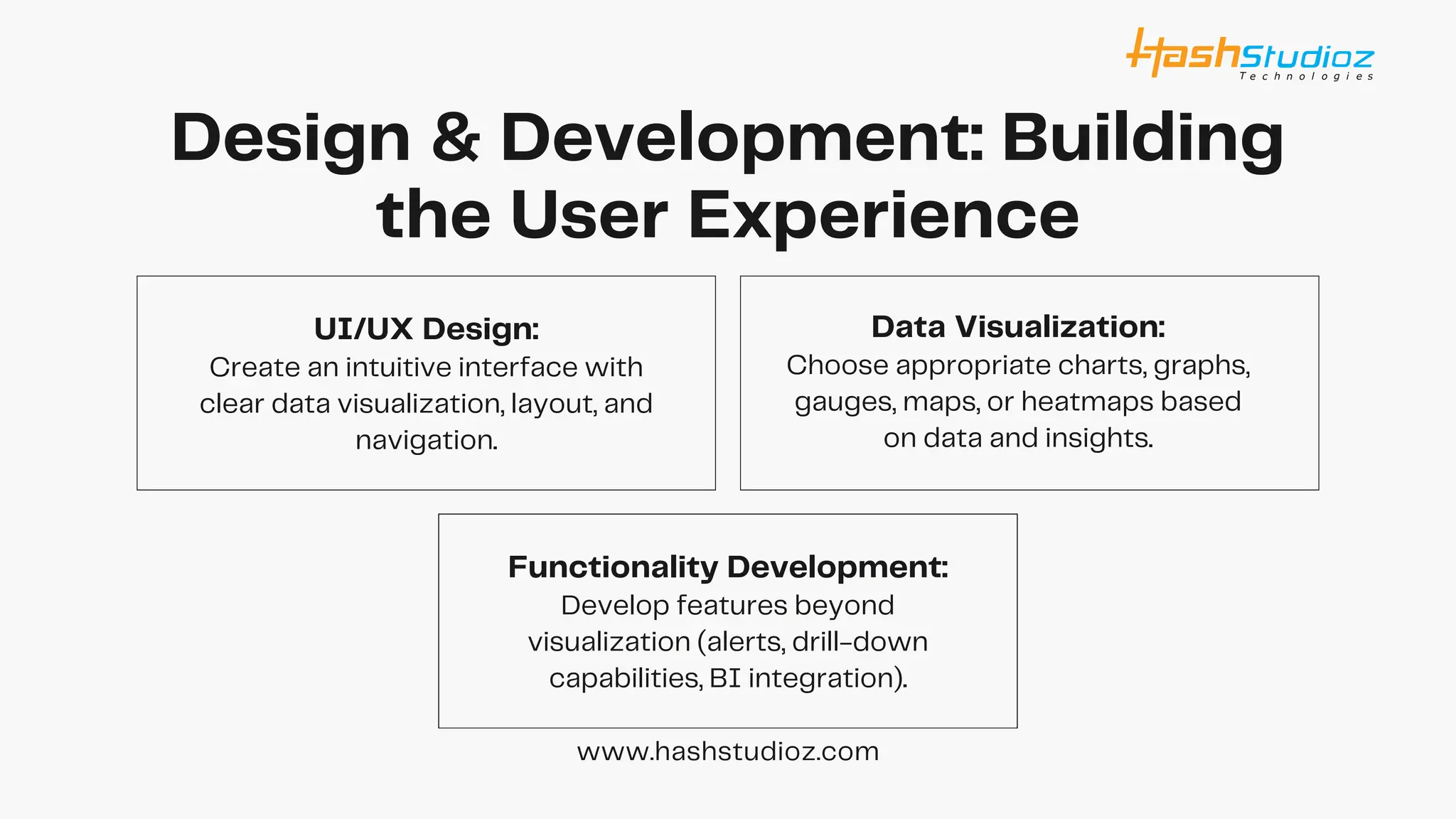 HashStudioz
Technologies

Design & Development: Building the User Experience

UI/UX Design:
Create an intuitive interface with clear data visualization, layout, and navigation.

Data Visualization:
Choose appropriate charts, graphs, gauges, maps, or heatmaps based on data and insights.

Functionality Development:
Develop features beyond visualization (alerts, drill-down capabilities, BI integration).

www.hashstudioz.com